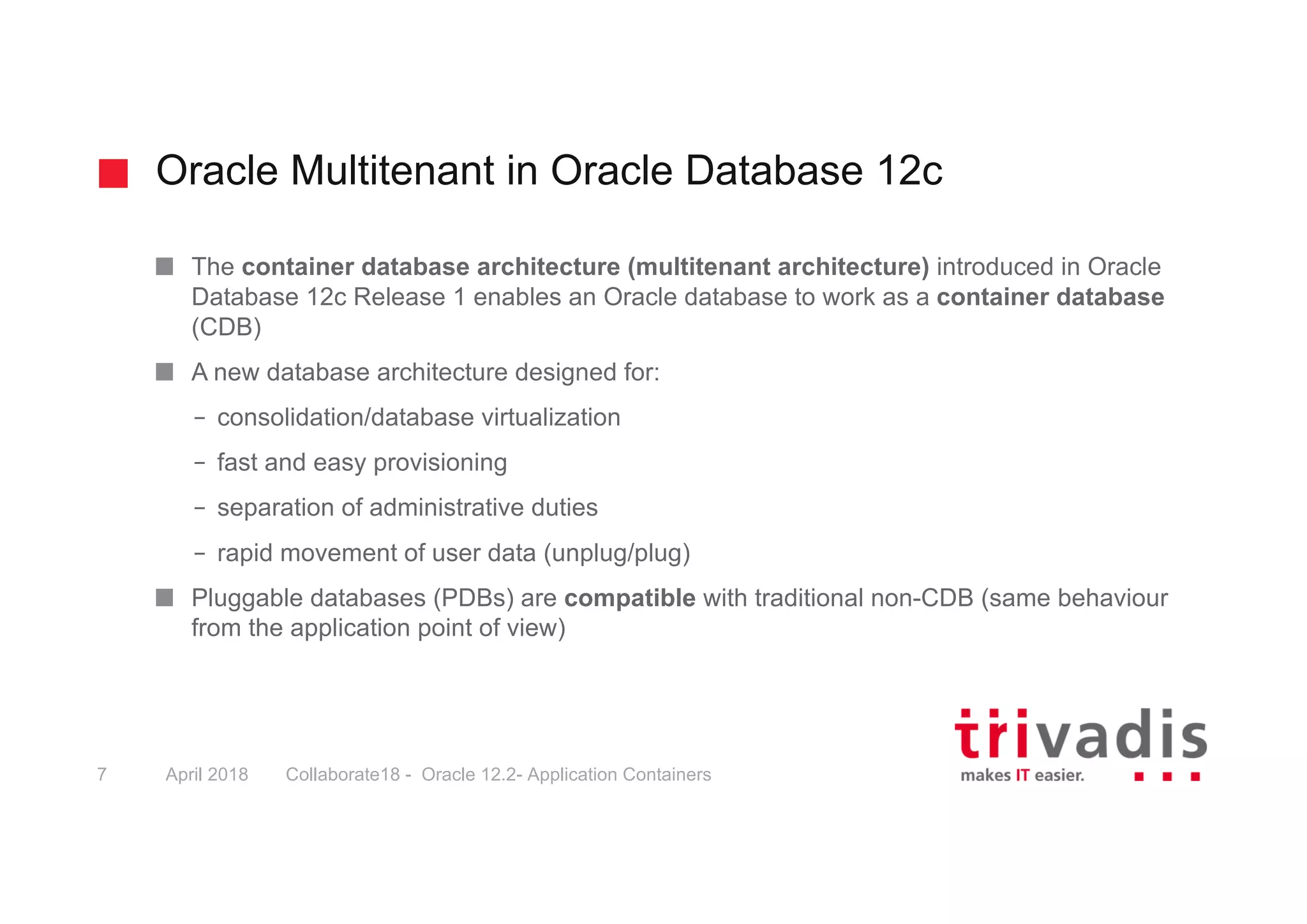 Oracle Multitenant in Oracle Database 12c

The container database architecture (multitenant architecture) introduced in Oracle Database 12c Release 1 enables an Oracle database to work as a container database (CDB)

A new database architecture designed for:

– consolidation/database virtualization

– fast and easy provisioning

– separation of administrative duties

– rapid movement of user data (unplug/plug)

Pluggable databases (PDBs) are compatible with traditional non-CDB (same behaviour from the application point of view)

7 April 2018 Collaborate18 - Oracle 12.2- Application Containers

trivadis
makes IT easier.